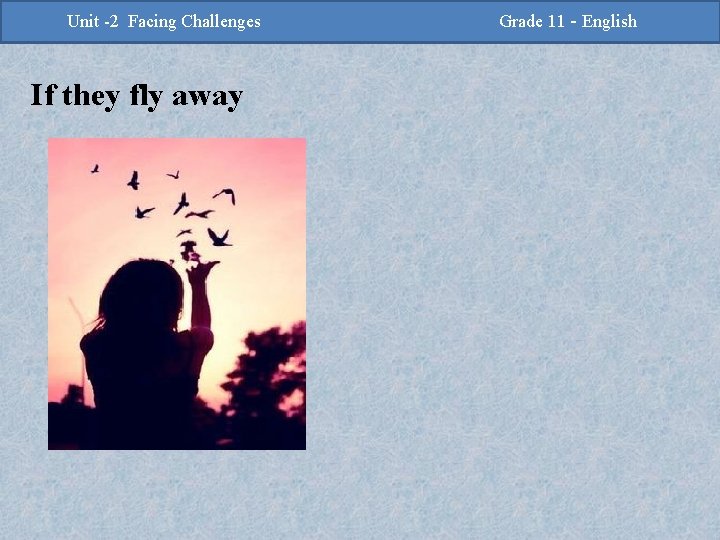 Unit -2 Facing Challenges Grade 11 - English

If they fly away